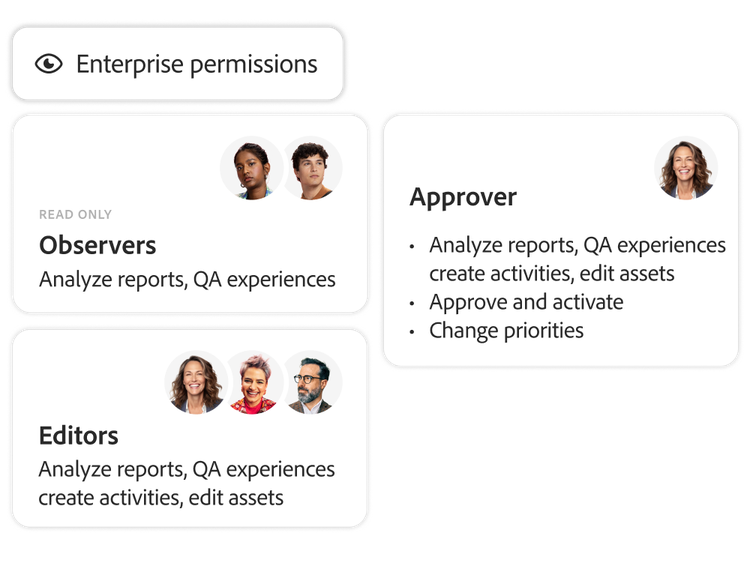 Enterprise permissions

READ ONLY
Observers
Analyze reports, QA experiences

Editors
Analyze reports, QA experiences create activities, edit assets

Approver
• Analyze reports, QA experiences create activities, edit assets
• Approve and activate
• Change priorities